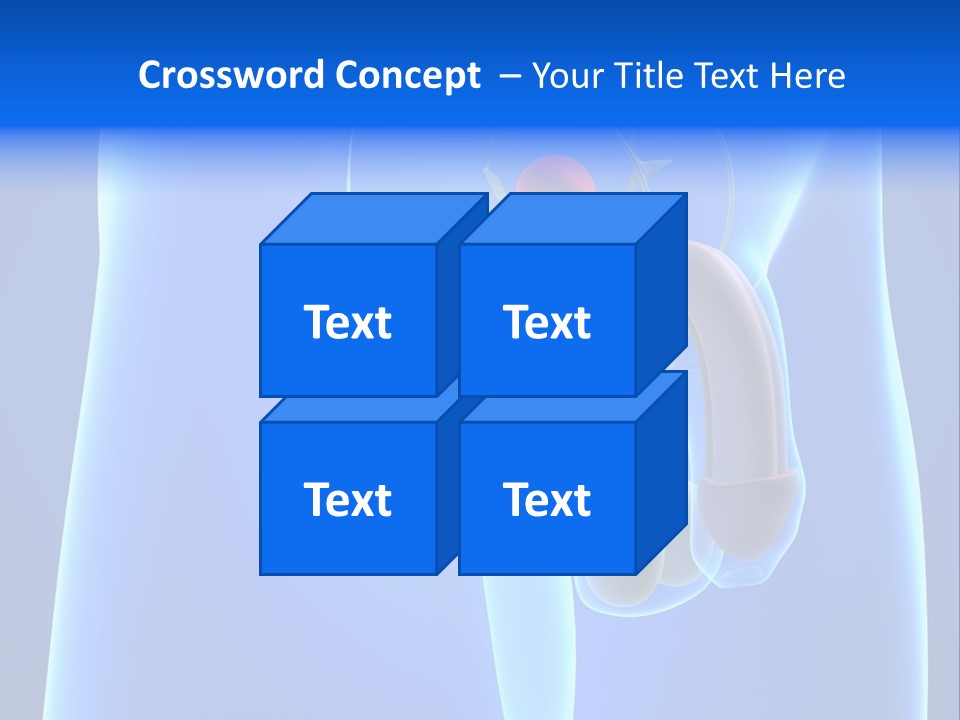 Crossword Concept – Your Title Text Here

Text

Text

Text

Text